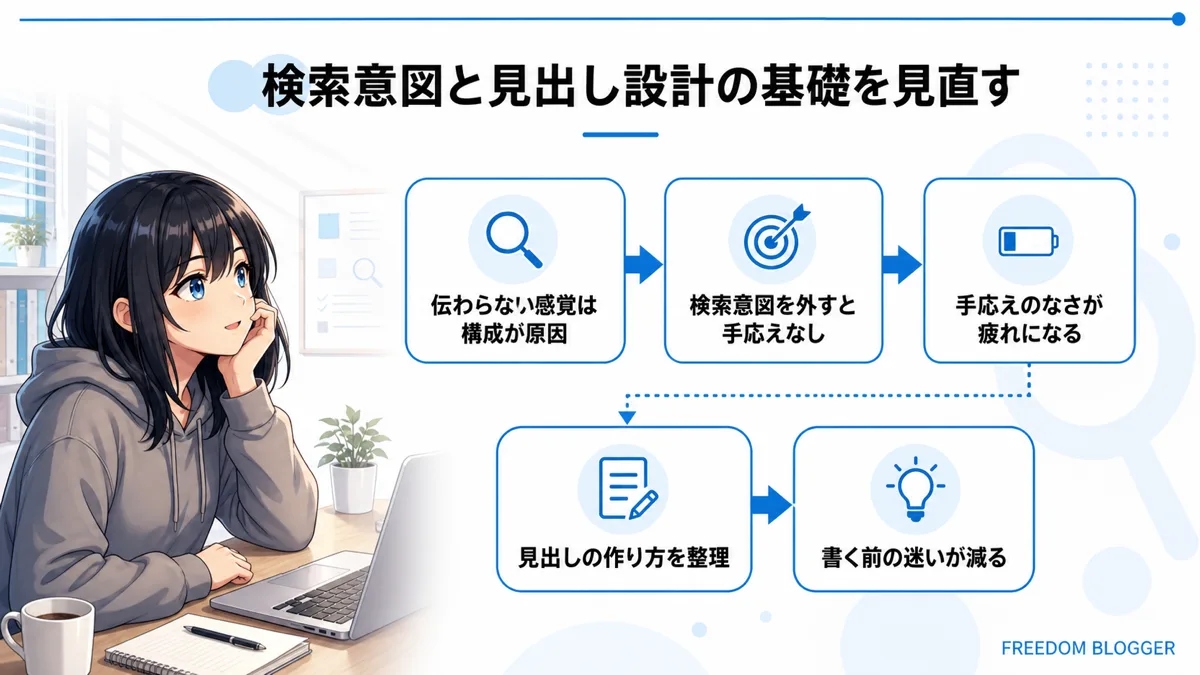 検索意図と見出し設計の基礎を見直す

伝わらない感覚は構成が原因

検索意図を外すと手応えなし

手応えのなさが疲れになる

見出しの作り方を整理

書く前の迷いが減る

FREEDOM BLOGGER